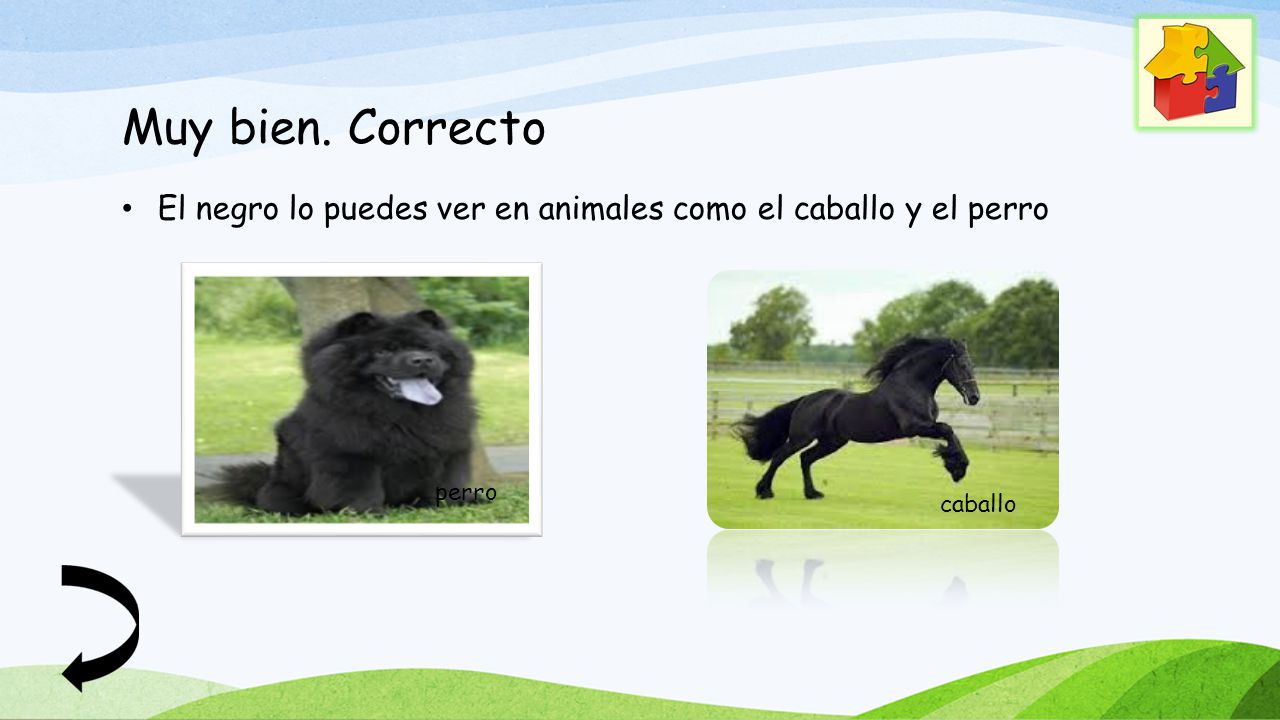 Muy bien. Correcto

• El negro lo puedes ver en animales como el caballo y el perro

perro

caballo